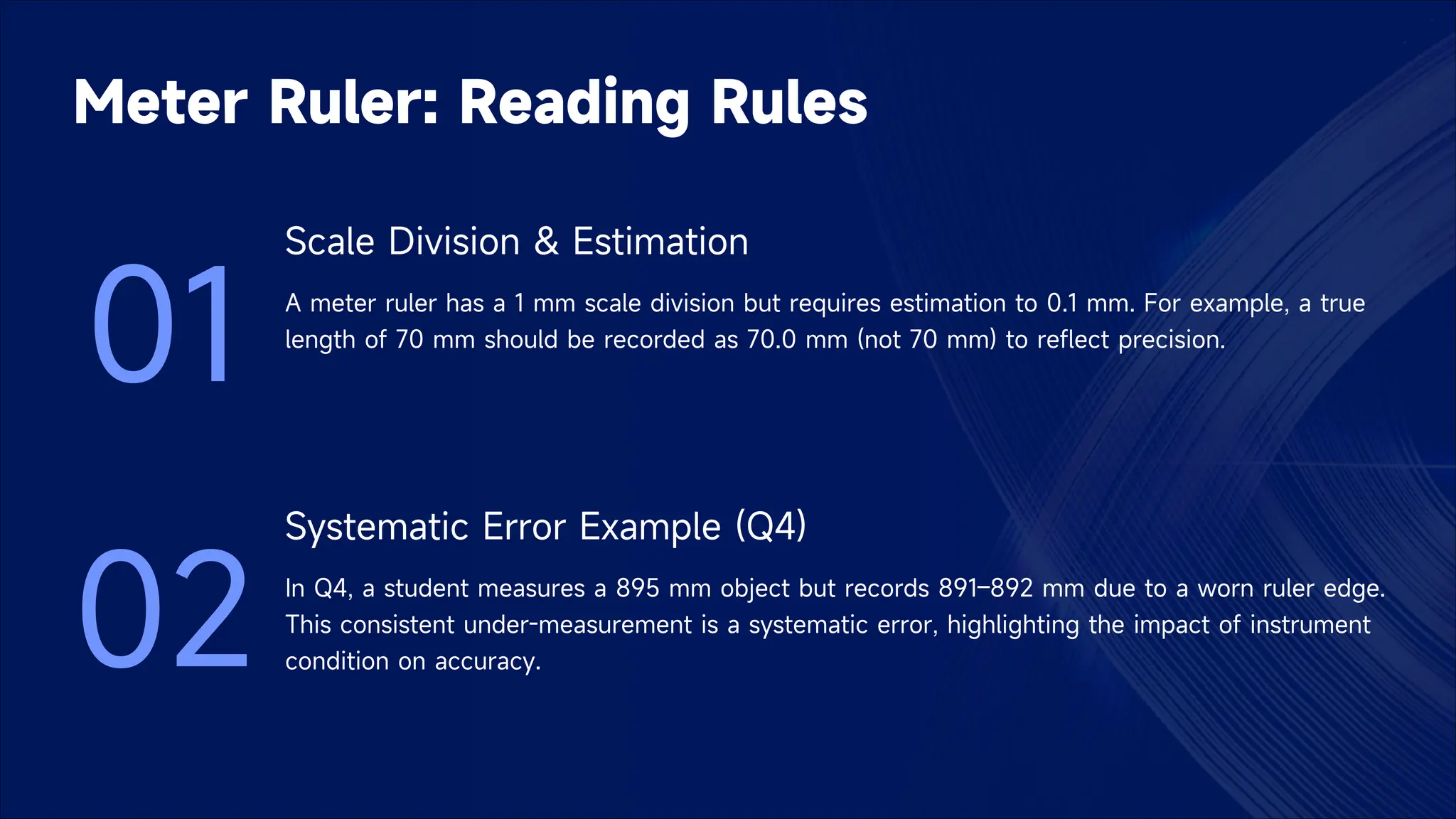 Meter Ruler: Reading Rules

01

Scale Division & Estimation

A meter ruler has a 1 mm scale division but requires estimation to 0.1 mm. For example, a true length of 70 mm should be recorded as 70.0 mm (not 70 mm) to reflect precision.

02

Systematic Error Example (Q4)

In Q4, a student measures a 895 mm object but records 891–892 mm due to a worn ruler edge. This consistent under-measurement is a systematic error, highlighting the impact of instrument condition on accuracy.